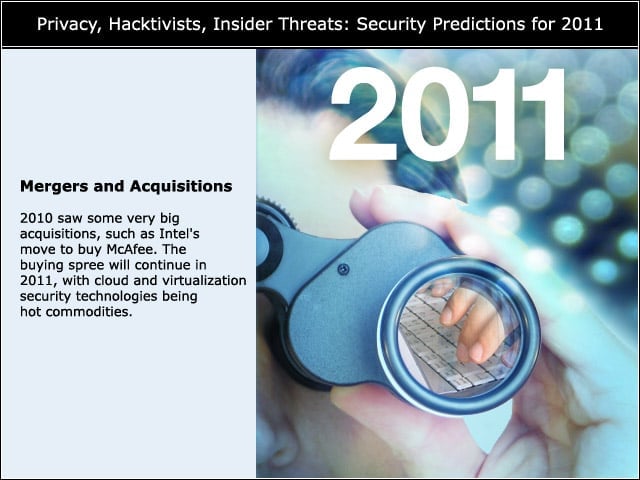 Privacy, Hacktivists, Insider Threats: Security Predictions for 2011

2011

Mergers and Acquisitions

2010 saw some very big acquisitions, such as Intel's move to buy McAfee. The buying spree will continue in 2011, with cloud and virtualization security technologies being hot commodities.